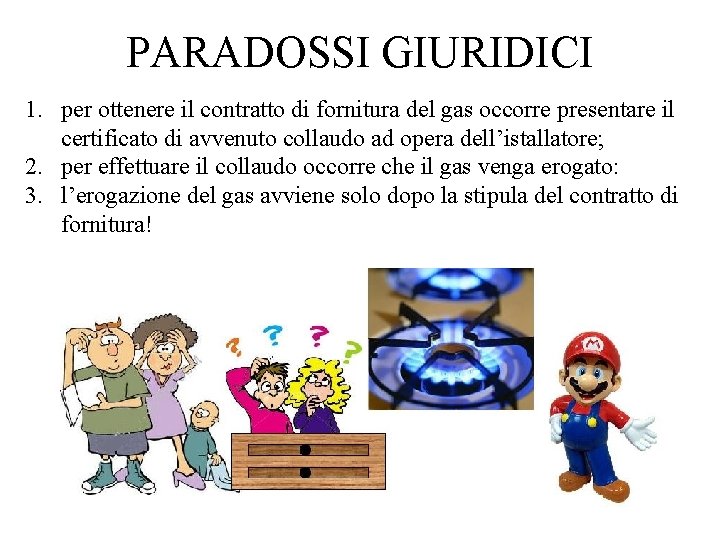 PARADOSSI GIURIDICI

1. per ottenere il contratto di fornitura del gas occorre presentare il certificato di avvenuto collaudo ad opera dell'istallatore;
2. per effettuare il collaudo occorre che il gas venga erogato:
3. l'erogazione del gas avviene solo dopo la stipula del contratto di fornitura!

?
?
?
?
M